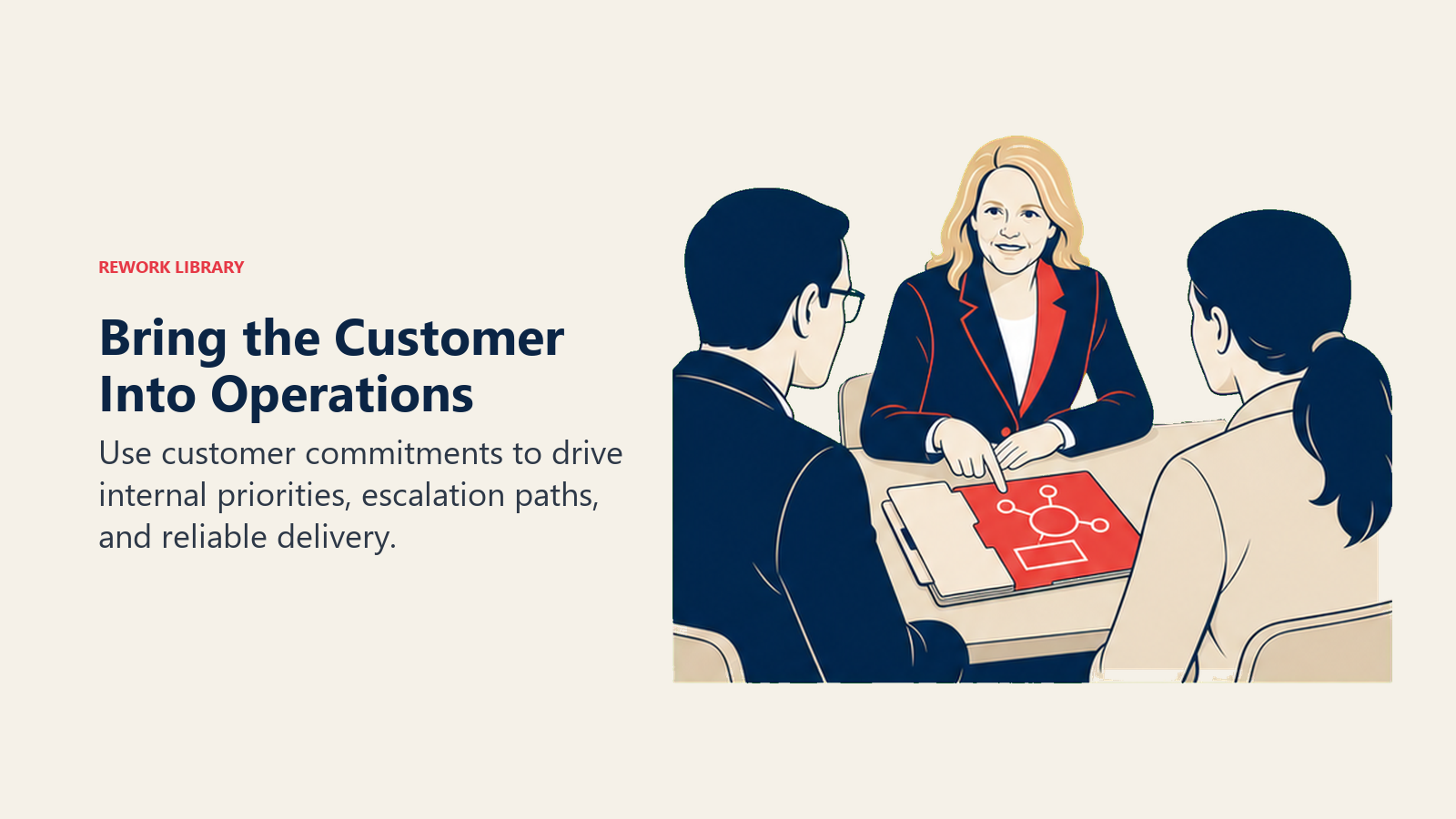 REWORK LIBRARY

Bring the Customer Into Operations

Use customer commitments to drive internal priorities, escalation paths, and reliable delivery.